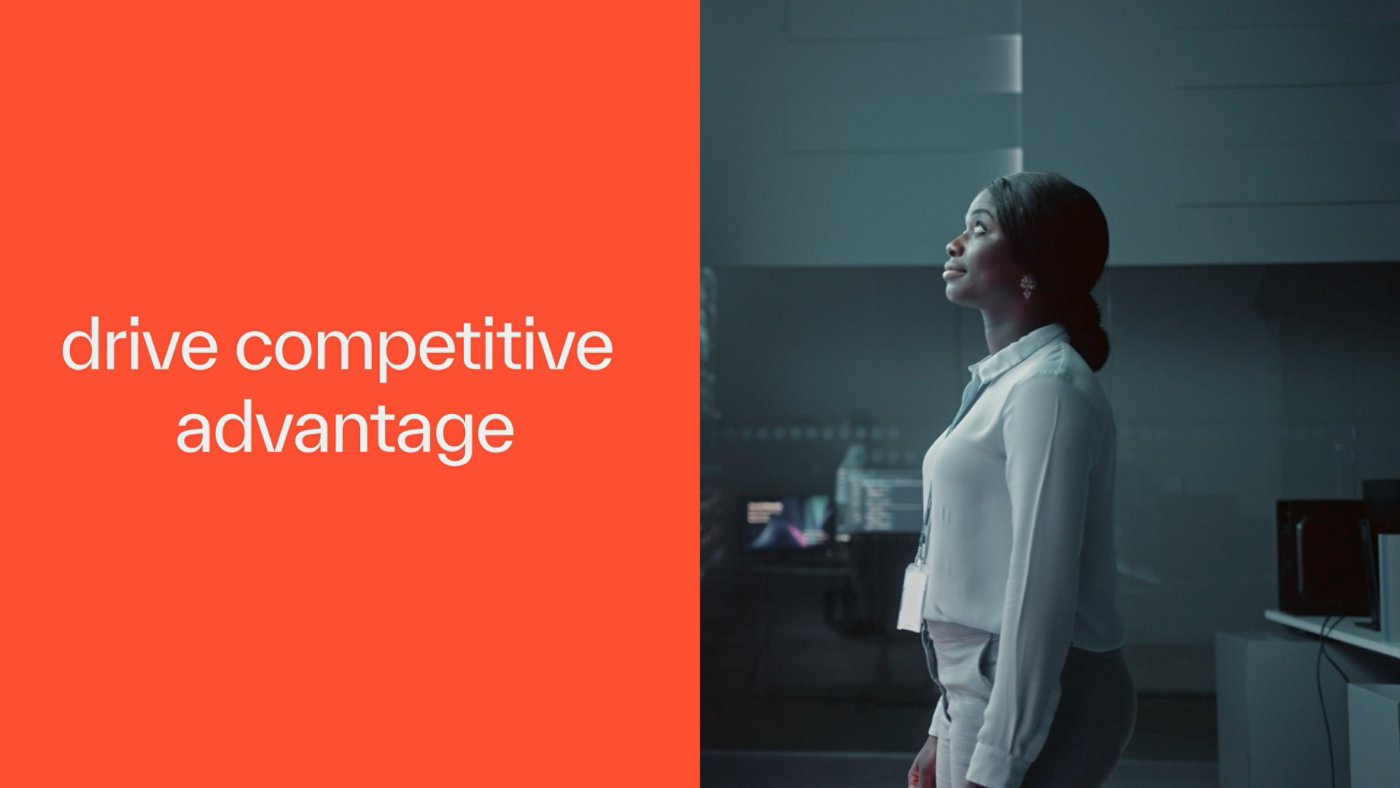 drive competitive advantage